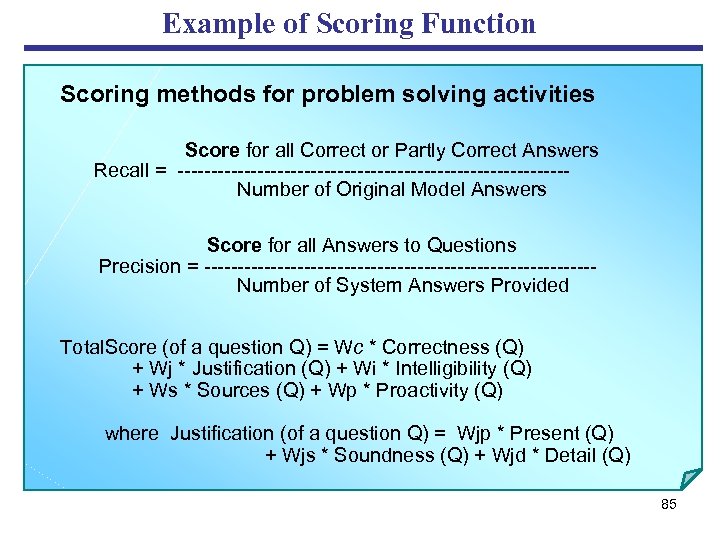 Example of Scoring Function

Scoring methods for problem solving activities

Score for all Correct or Partly Correct Answers
Recall = ---------------------------------------------------------
Number of Original Model Answers

Score for all Answers to Questions
Precision = ---------------------------------------------------------
Number of System Answers Provided

TotalScore (of a question Q) = Wc * Correctness (Q)
+ Wj * Justification (Q) + Wi * Intelligibility (Q)
+ Ws * Sources (Q) + Wp * Proactivity (Q)

where Justification (of a question Q) = Wjp * Present (Q)
+ Wjs * Soundness (Q) + Wjd * Detail (Q)

85